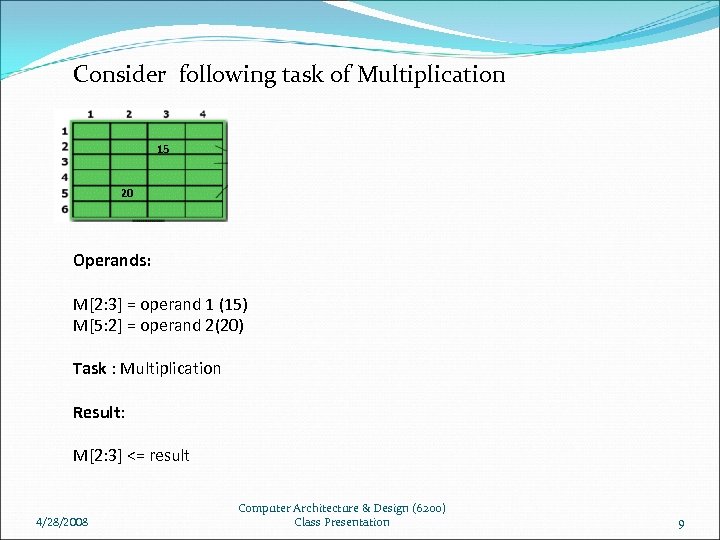 Consider following task of Multiplication

| | 1 | 2 | 3 | 4 |
|---|---|---|---|---|
| 1 | | | | |
| 2 | | | 15 | |
| 3 | | | | |
| 4 | | | | |
| 5 | | 20 | | |
| 6 | | | | |

Operands:

M[2:3] = operand 1 (15)
M[5:2] = operand 2(20)

Task : Multiplication

Result:

M[2:3] <= result

4/28/2008

Computer Architecture & Design (6200)
Class Presentation

9